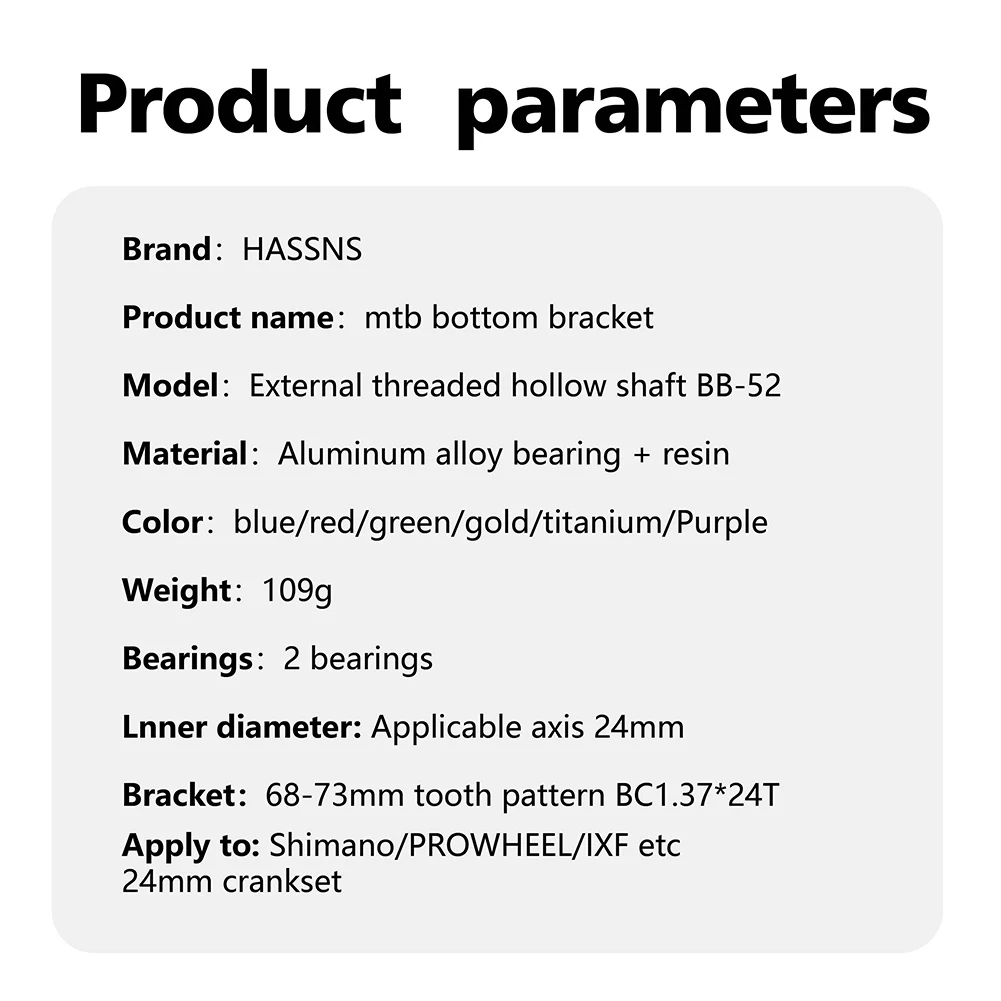 Product parameters

Brand: HASSNS

Product name: mtb bottom bracket

Model: External threaded hollow shaft BB-52

Material: Aluminum alloy bearing + resin

Color: blue/red/green/gold/titanium/Purple

Weight: 109g

Bearings: 2 bearings

Lnner diameter: Applicable axis 24mm

Bracket: 68-73mm tooth pattern BC1.37*24T

Apply to: Shimano/PROWHEEL/IXF etc 24mm crankset